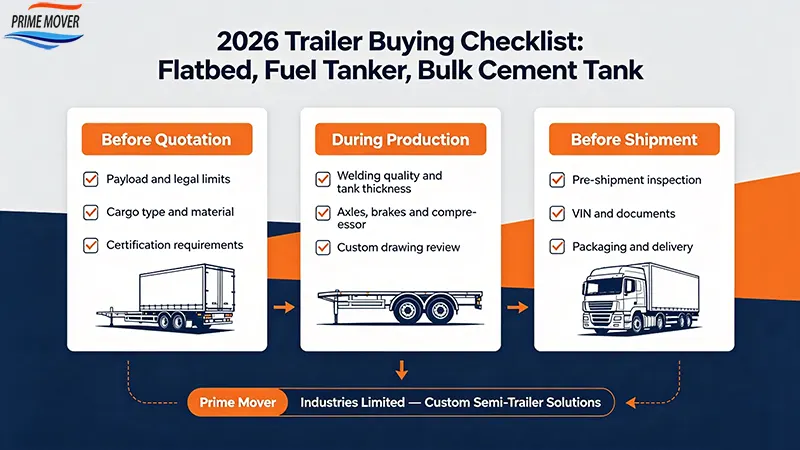 PRIME MOVER

2026 Trailer Buying Checklist: Flatbed, Fuel Tanker, Bulk Cement Tank

Before Quotation

Payload and legal limits

Cargo type and material

Certification requirements

During Production

Welding quality and tank thickness

Axles, brakes and compressor

Custom drawing review

Before Shipment

Pre-shipment inspection

VIN and documents

Packaging and delivery

Prime Mover Industries Limited — Custom Semi-Trailer Solutions